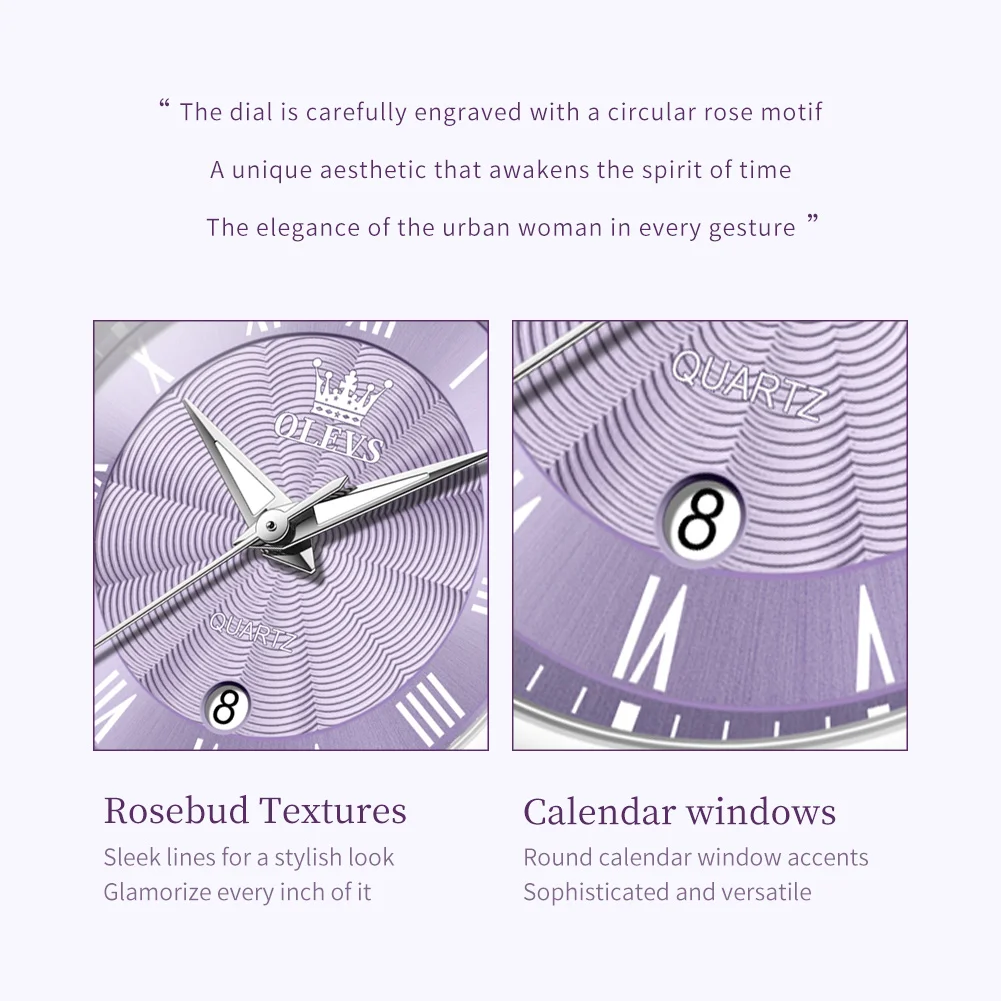 “ The dial is carefully engraved with a circular rose motif

A unique aesthetic that awakens the spirit of time

The elegance of the urban woman in every gesture ”

OLEVS

QUARTZ

8

QUARTZ

8

Rosebud Textures

Sleek lines for a stylish look
Glamorize every inch of it

Calendar windows

Round calendar window accents
Sophisticated and versatile